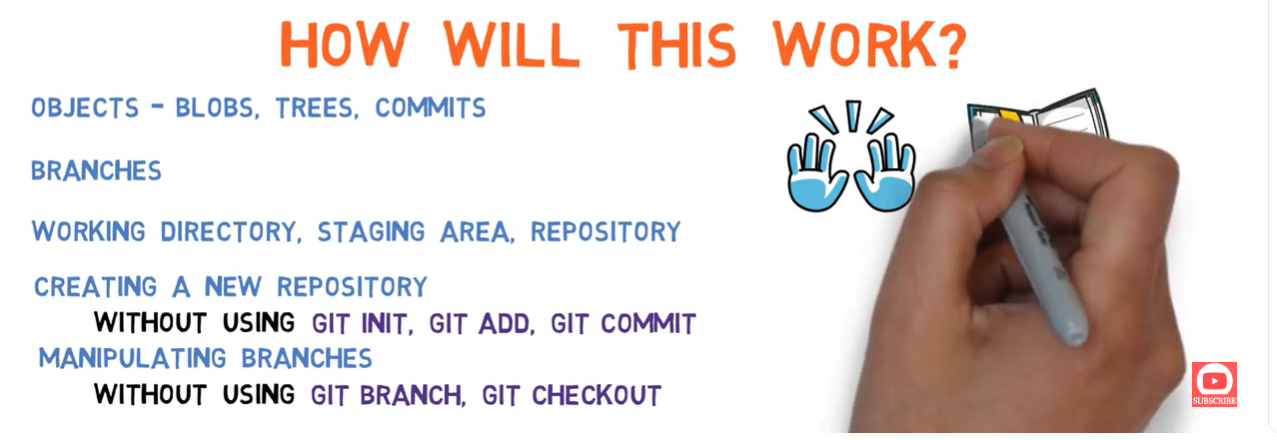 HOW WILL THIS WORK?

OBJECTS - BLOBS, TREES, COMMITS

BRANCHES

WORKING DIRECTORY, STAGING AREA, REPOSITORY

CREATING A NEW REPOSITORY
WITHOUT USING GIT INIT, GIT ADD, GIT COMMIT

MANIPULATING BRANCHES
WITHOUT USING GIT BRANCH, GIT CHECKOUT

SUBSCRIBE